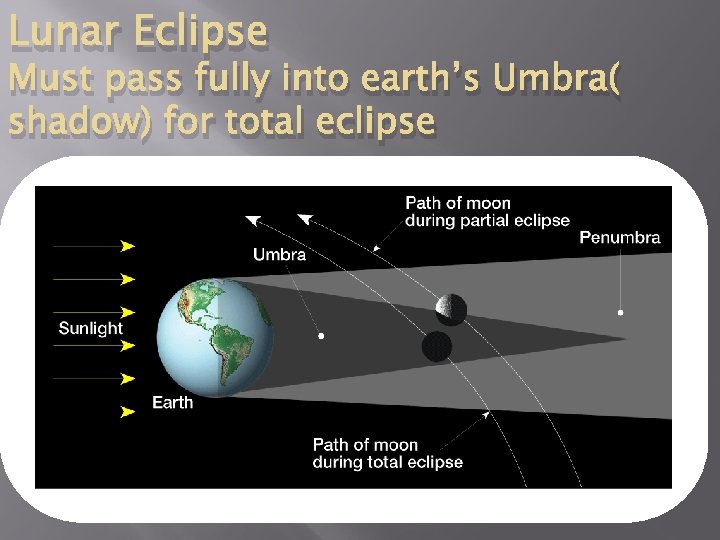 Lunar Eclipse
Must pass fully into earth's Umbra( shadow) for total eclipse

Path of moon during partial eclipse

Penumbra

Umbra

Sunlight

Earth

Path of moon during total eclipse